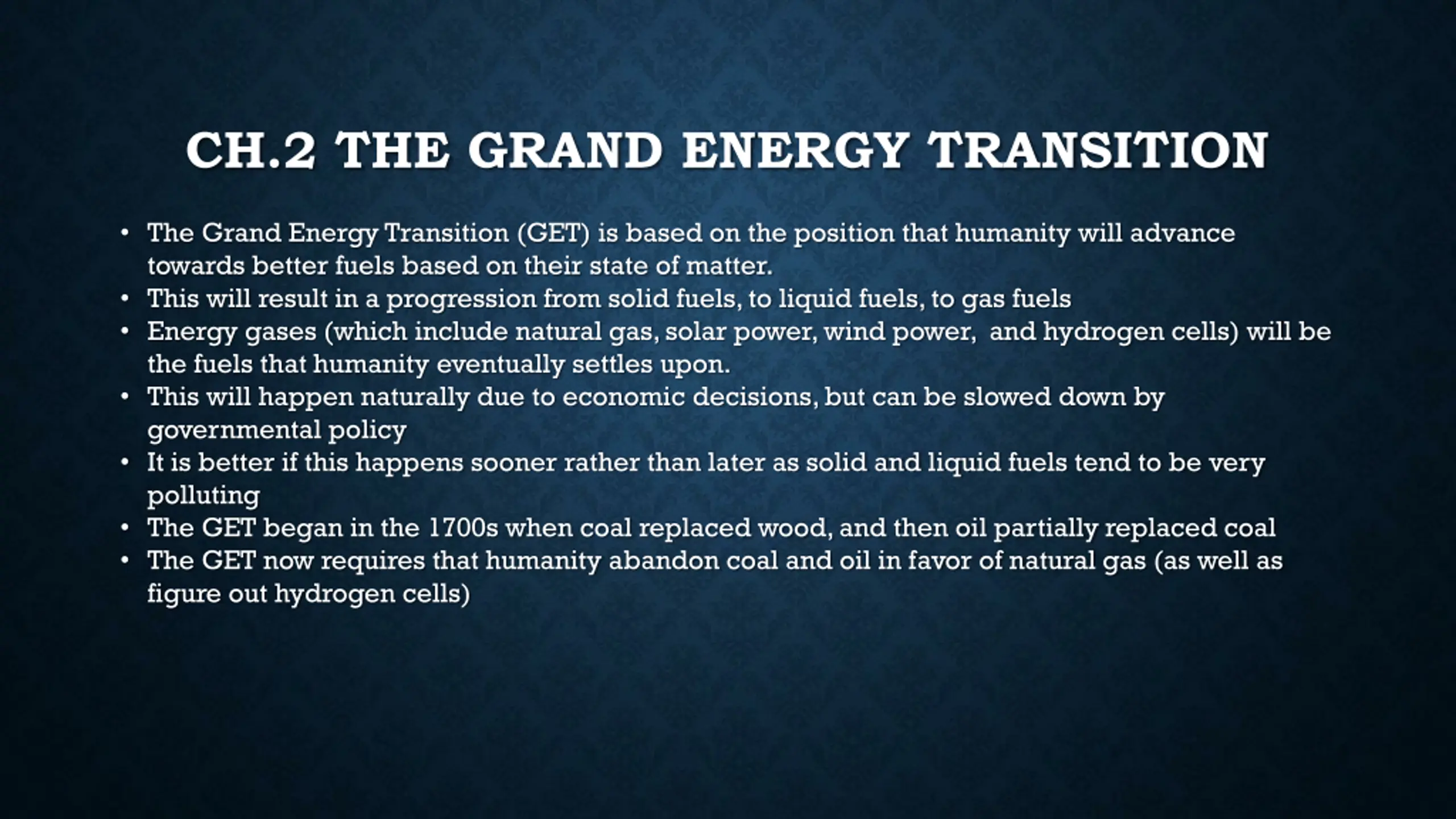 CH.2 THE GRAND ENERGY TRANSITION

• The Grand Energy Transition (GET) is based on the position that humanity will advance towards better fuels based on their state of matter.
• This will result in a progression from solid fuels, to liquid fuels, to gas fuels
• Energy gases (which include natural gas, solar power, wind power, and hydrogen cells) will be the fuels that humanity eventually settles upon.
• This will happen naturally due to economic decisions, but can be slowed down by governmental policy
• It is better if this happens sooner rather than later as solid and liquid fuels tend to be very polluting
• The GET began in the 1700s when coal replaced wood, and then oil partially replaced coal
• The GET now requires that humanity abandon coal and oil in favor of natural gas (as well as figure out hydrogen cells)